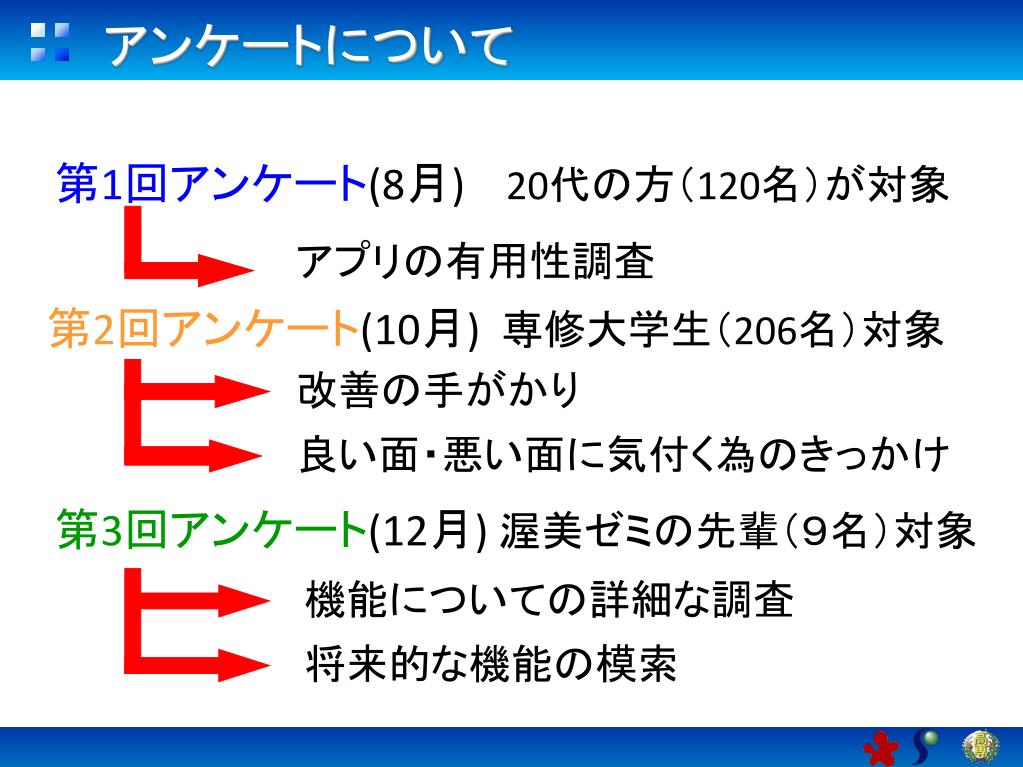 アンケートについて

第1回アンケート(8月)　20代の方（120名）が対象

アプリの有用性調査

第2回アンケート(10月) 専修大学生（206名）対象

改善の手がかり

良い面・悪い面に気付く為のきっかけ

第3回アンケート(12月) 渥美ゼミの先輩（9名）対象

機能についての詳細な調査

将来的な機能の模索